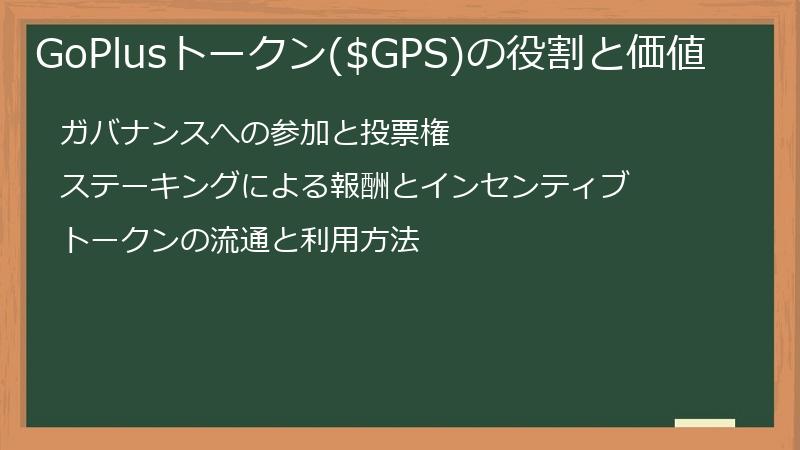 GoPlusトークン($GPS)の役割と価値

ガバナンスへの参加と投票権

ステーキングによる報酬とインセンティブ

トークンの流通と利用方法